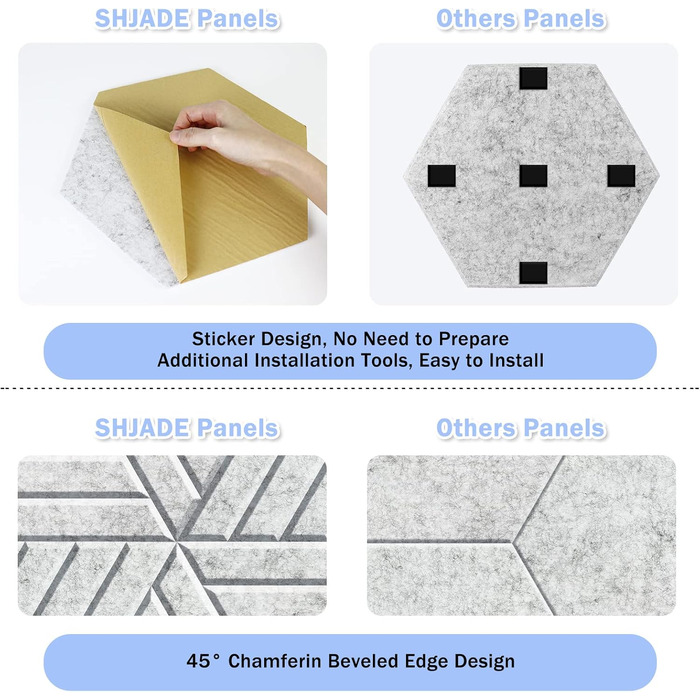 SHJADE Panels

Others Panels

Sticker Design, No Need to Prepare Additional Installation Tools, Easy to Install

SHJADE Panels

Others Panels

45° Chamferin Beveled Edge Design